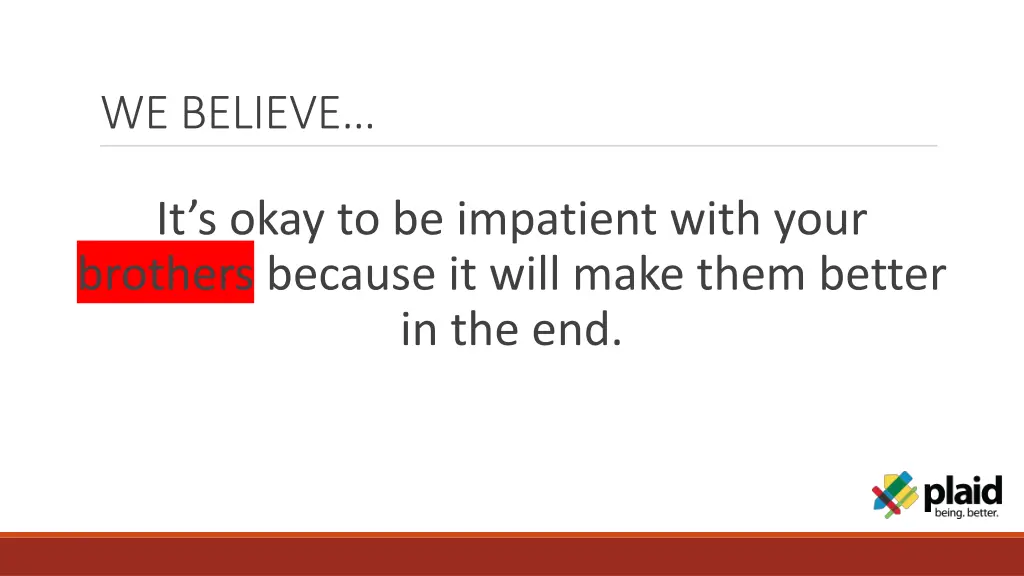 WE BELIEVE…

It’s okay to be impatient with your brothers because it will make them better in the end.

plaid
being. better.